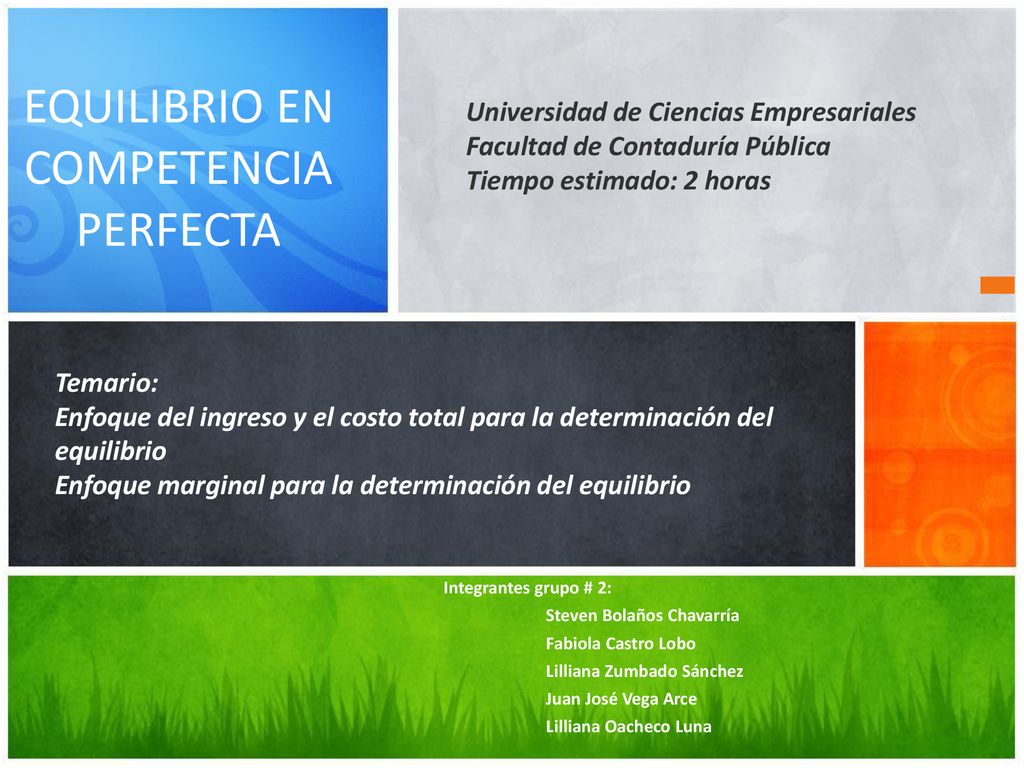 EQUILIBRIO EN COMPETENCIA PERFECTA

Universidad de Ciencias Empresariales
Facultad de Contaduría Pública
Tiempo estimado: 2 horas

Temario:
Enfoque del ingreso y el costo total para la determinación del equilibrio
Enfoque marginal para la determinación del equilibrio

Integrantes grupo # 2:
Steven Bolaños Chavarría
Fabiola Castro Lobo
Lilliana Zumbado Sánchez
Juan José Vega Arce
Lilliana Oacheco Luna